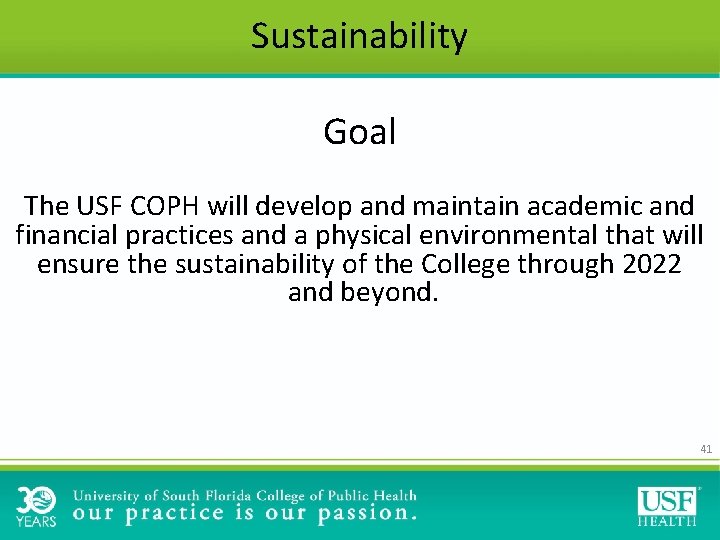 Sustainability

Goal

The USF COPH will develop and maintain academic and financial practices and a physical environmental that will ensure the sustainability of the College through 2022 and beyond.

41

30 YEARS

University of South Florida College of Public Health
our practice is our passion.

USF HEALTH